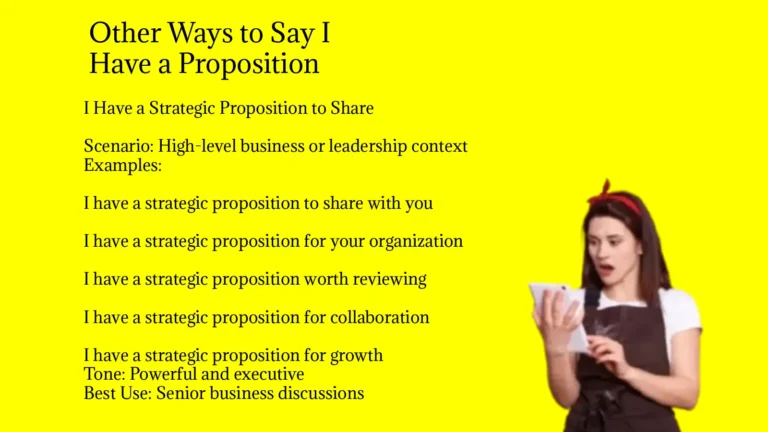 Other Ways to Say I Have a Proposition

I Have a Strategic Proposition to Share

Scenario: High-level business or leadership context
Examples:

I have a strategic proposition to share with you

I have a strategic proposition for your organization

I have a strategic proposition worth reviewing

I have a strategic proposition for collaboration

I have a strategic proposition for growth
Tone: Powerful and executive
Best Use: Senior business discussions